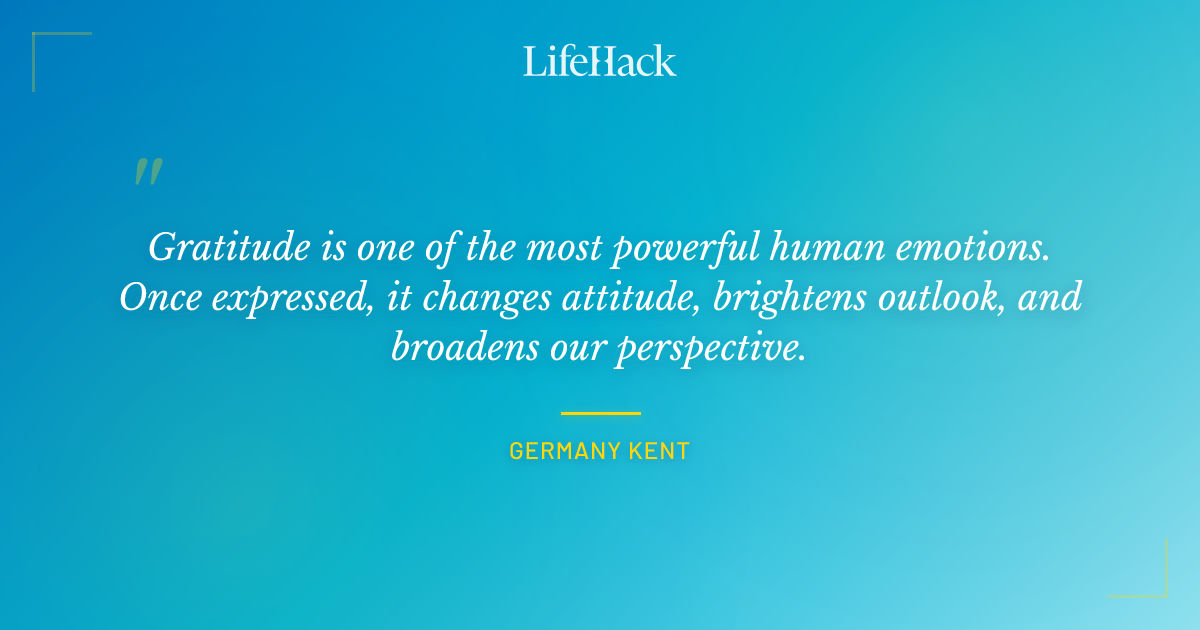 LifeHack

"

Gratitude is one of the most powerful human emotions. Once expressed, it changes attitude, brightens outlook, and broadens our perspective.

GERMANY KENT